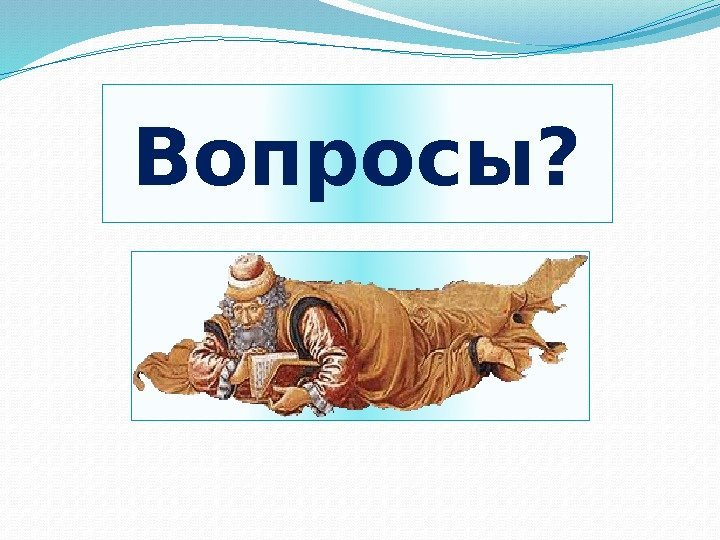 Вопросы?